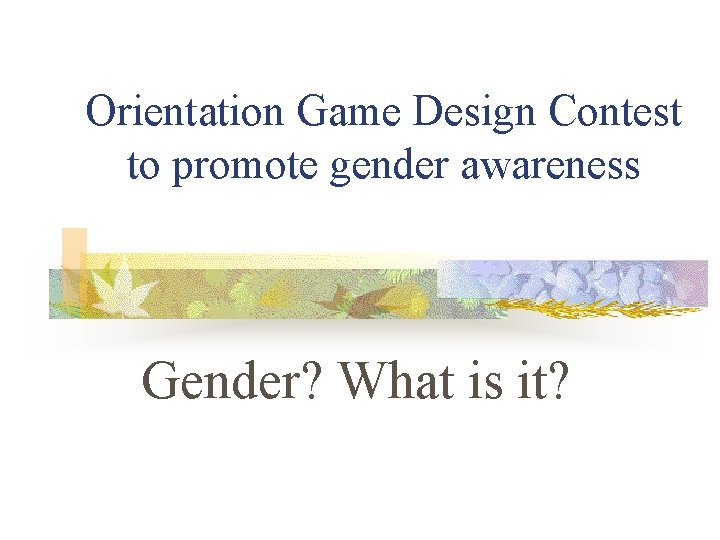 Orientation Game Design Contest to promote gender awareness

Gender? What is it?